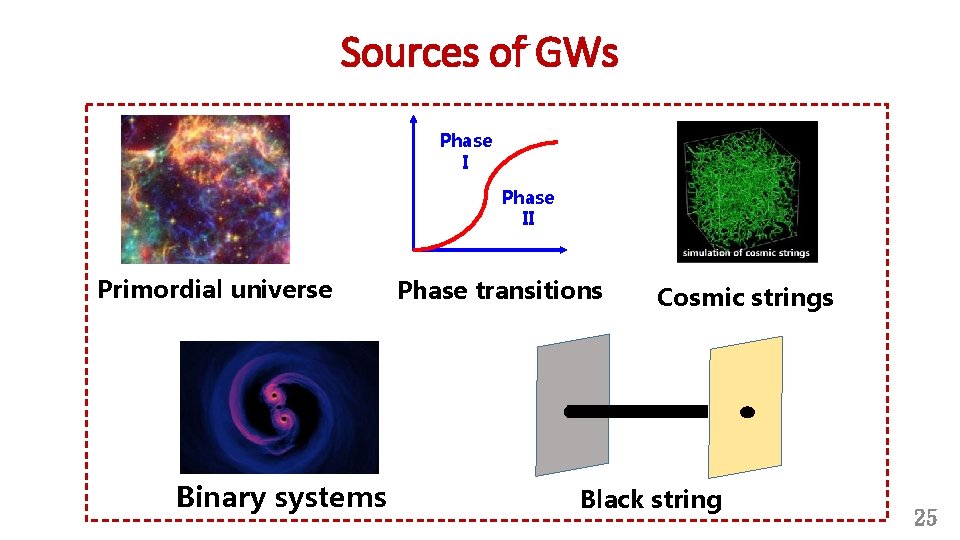 Sources of GWs

Phase I

Phase II

simulation of cosmic strings

Primordial universe

Phase transitions

Cosmic strings

Binary systems

Black string

25